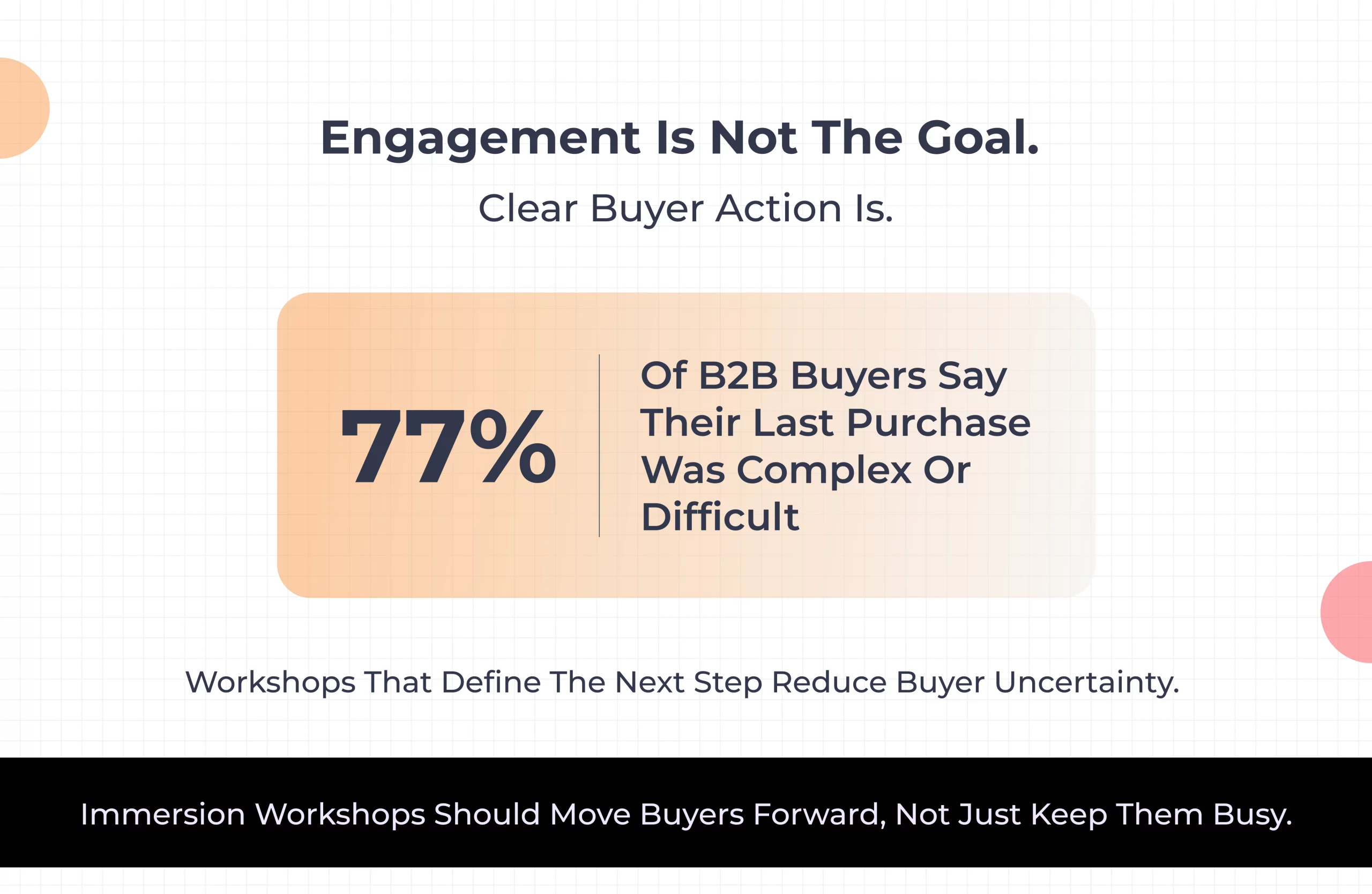 Engagement Is Not The Goal.

Clear Buyer Action Is.

77%

Of B2B Buyers Say Their Last Purchase Was Complex Or Difficult

Workshops That Define The Next Step Reduce Buyer Uncertainty.

Immersion Workshops Should Move Buyers Forward, Not Just Keep Them Busy.